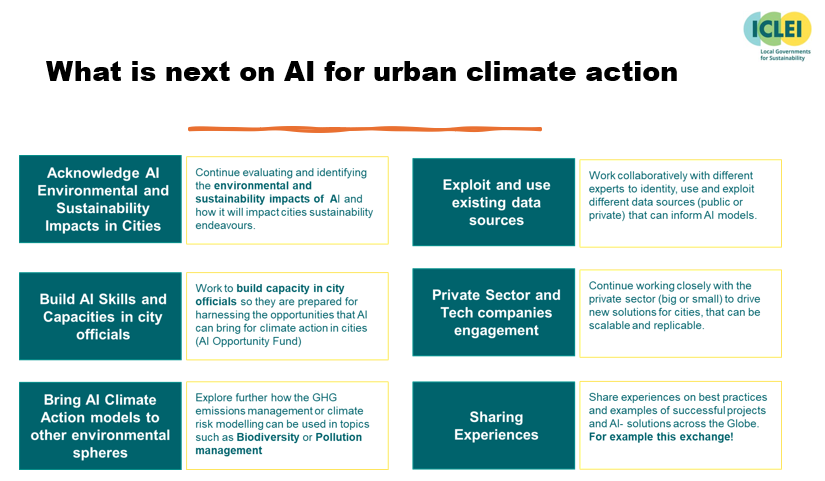 ICLEI
Local Governments for Sustainability

What is next on AI for urban climate action

Acknowledge AI Environmental and Sustainability Impacts in Cities

Continue evaluating and identifying the environmental and sustainability impacts of AI and how it will impact cities sustainability endeavours.

Build AI Skills and Capacities in city officials

Work to build capacity in city officials so they are prepared for harnessing the opportunities that AI can bring for climate action in cities (AI Opportunity Fund)

Bring AI Climate Action models to other environmental spheres

Explore further how the GHG emissions management or climate risk modelling can be used in topics such as Biodiversity or Pollution management

Exploit and use existing data sources

Work collaboratively with different experts to identity, use and exploit different data sources (public or private) that can inform AI models.

Private Sector and Tech companies engagement

Continue working closely with the private sector (big or small) to drive new solutions for cities, that can be scalable and replicable.

Sharing Experiences

Share experiences on best practices and examples of successful projects and AI- solutions across the Globe. For example this exchange!